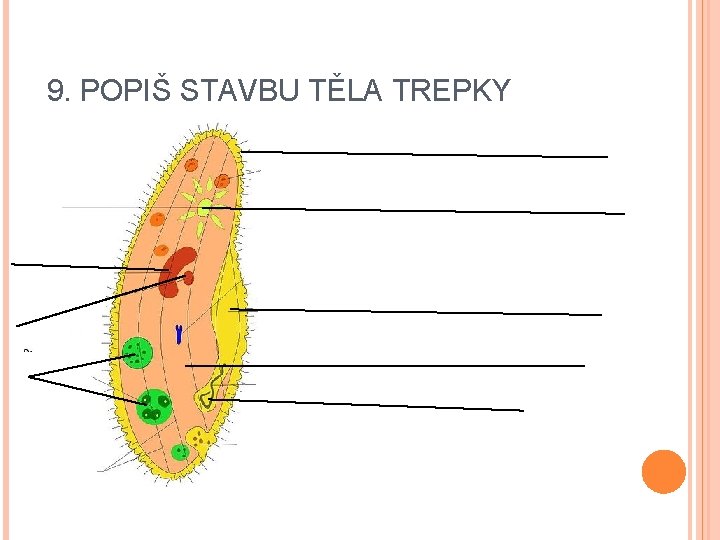 9. POPIŠ STAVBU TĚLA TREPKY